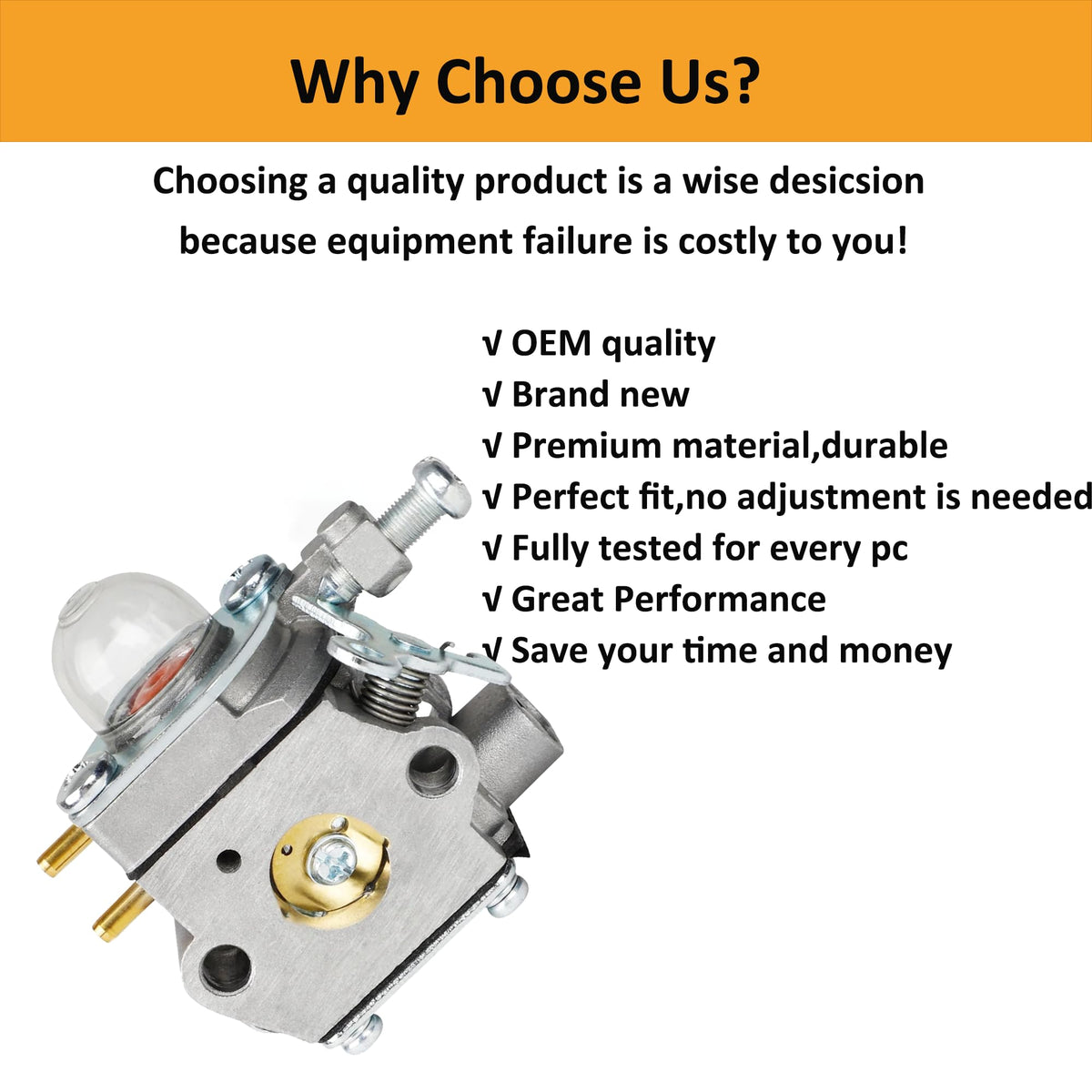 Why Choose Us?

Choosing a quality product is a wise desicsion because equipment failure is costly to you!

√ OEM quality
√ Brand new
√ Premium material,durable
√ Perfect fit,no adjustment is needed
√ Fully tested for every pc
√ Great Performance
√ Save your time and money